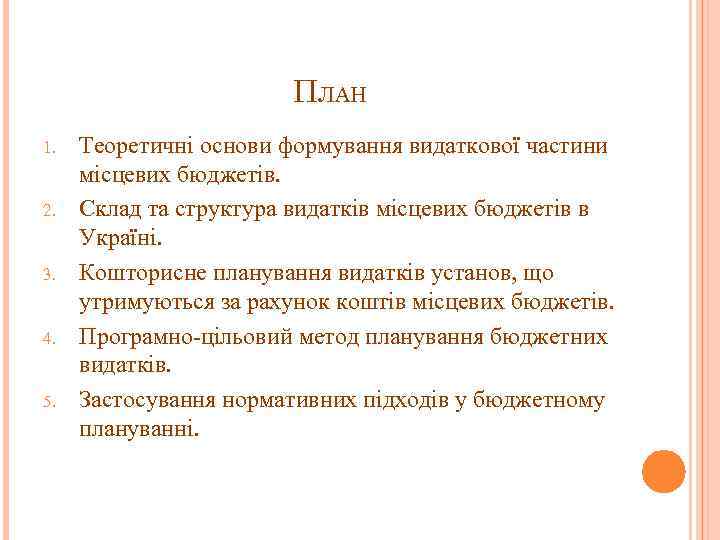 План

1. Теоретичні основи формування видаткової частини місцевих бюджетів.
2. Склад та структура видатків місцевих бюджетів в Україні.
3. Кошторисне планування видатків установ, що утримуються за рахунок коштів місцевих бюджетів.
4. Програмно-цільовий метод планування бюджетних видатків.
5. Застосування нормативних підходів у бюджетному плануванні.